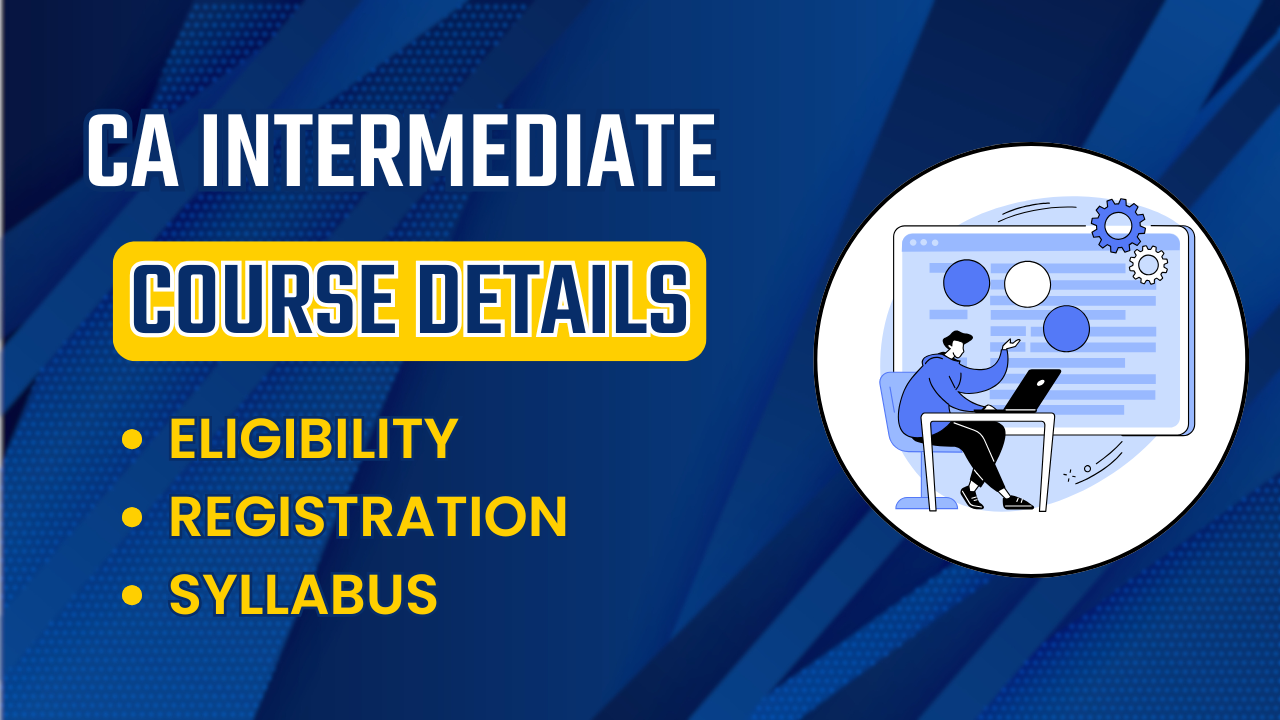 CA INTERMEDIATE

COURSE DETAILS

• ELIGIBILITY
• REGISTRATION
• SYLLABUS